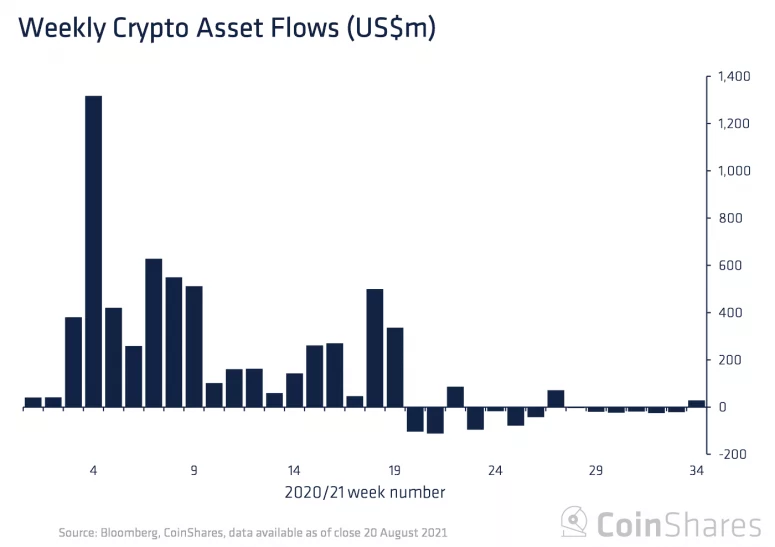 Weekly Crypto Asset Flows (US$m)

1,400
1,200
1,000
800
600
400
200
0
-200

4
9
14
19
24
29
34

2020/21 week number

Source: Bloomberg, CoinShares, data available as of close 20 August 2021

CoinShares